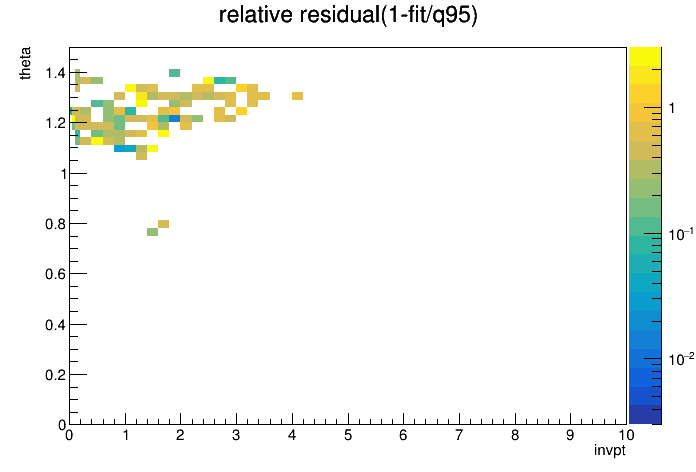 relative residual(1-fit/q95)

theta

1.4
1.2
1
0.8
0.6
0.4
0.2
0

0 1 2 3 4 5 6 7 8 9 10

invpt

1
$10^{-1}$
$10^{-2}$